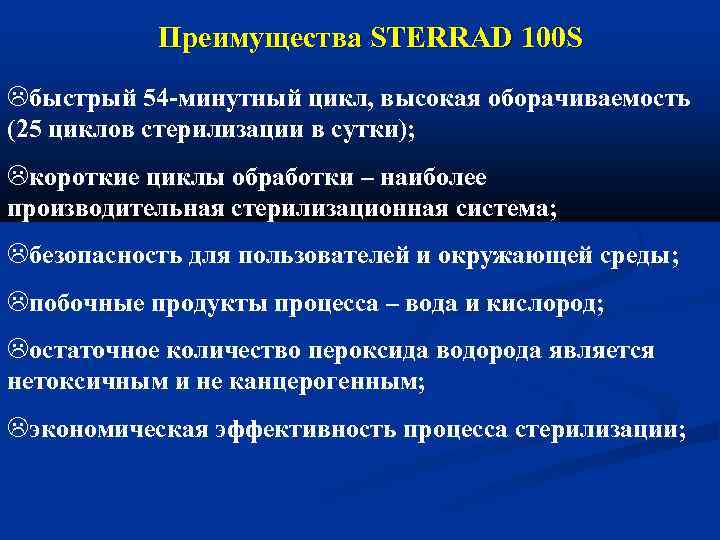 Преимущества STERRAD 100S

быстрый 54-минутный цикл, высокая оборачиваемость (25 циклов стерилизации в сутки);

короткие циклы обработки – наиболее производительная стерилизационная система;

безопасность для пользователей и окружающей среды;

побочные продукты процесса – вода и кислород;

остаточное количество пероксида водорода является нетоксичным и не канцерогенным;

экономическая эффективность процесса стерилизации;